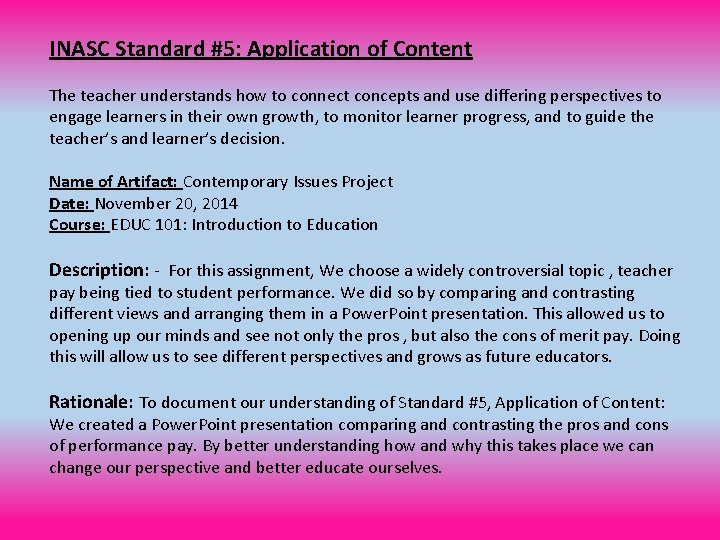 INASC Standard #5: Application of Content

The teacher understands how to connect concepts and use differing perspectives to engage learners in their own growth, to monitor learner progress, and to guide the teacher's and learner's decision.

Name of Artifact: Contemporary Issues Project
Date: November 20, 2014
Course: EDUC 101: Introduction to Education

Description: - For this assignment, We choose a widely controversial topic , teacher pay being tied to student performance. We did so by comparing and contrasting different views and arranging them in a PowerPoint presentation. This allowed us to opening up our minds and see not only the pros , but also the cons of merit pay. Doing this will allow us to see different perspectives and grows as future educators.

Rationale: To document our understanding of Standard #5, Application of Content: We created a PowerPoint presentation comparing and contrasting the pros and cons of performance pay. By better understanding how and why this takes place we can change our perspective and better educate ourselves.